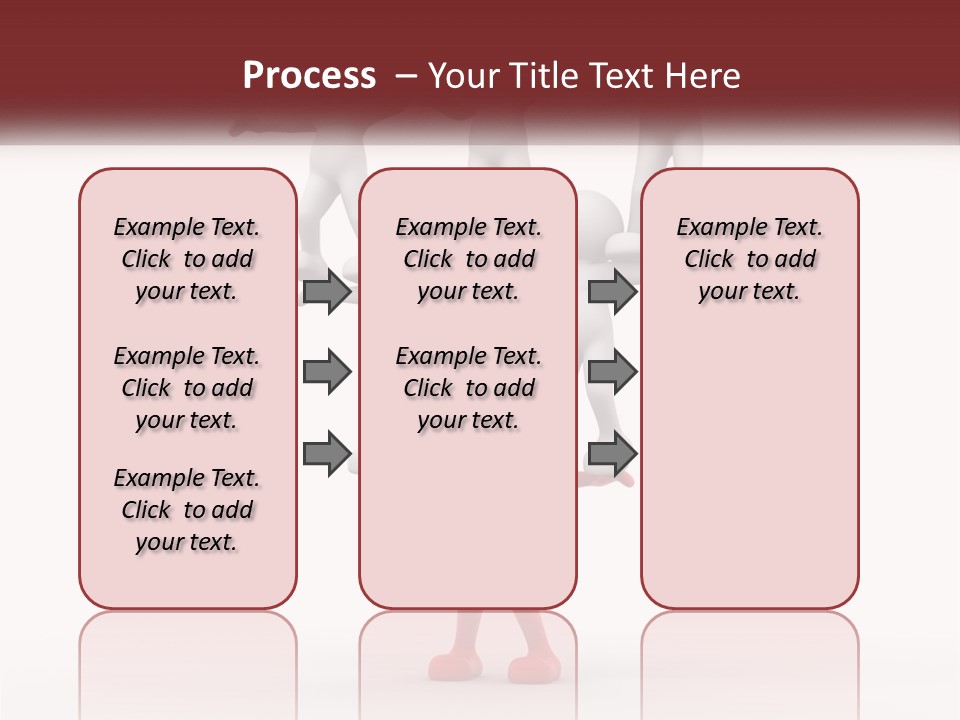 Process – Your Title Text Here

Example Text. Click to add your text.

Example Text. Click to add your text.

Example Text. Click to add your text.

Example Text. Click to add your text.

Example Text. Click to add your text.

Example Text. Click to add your text.